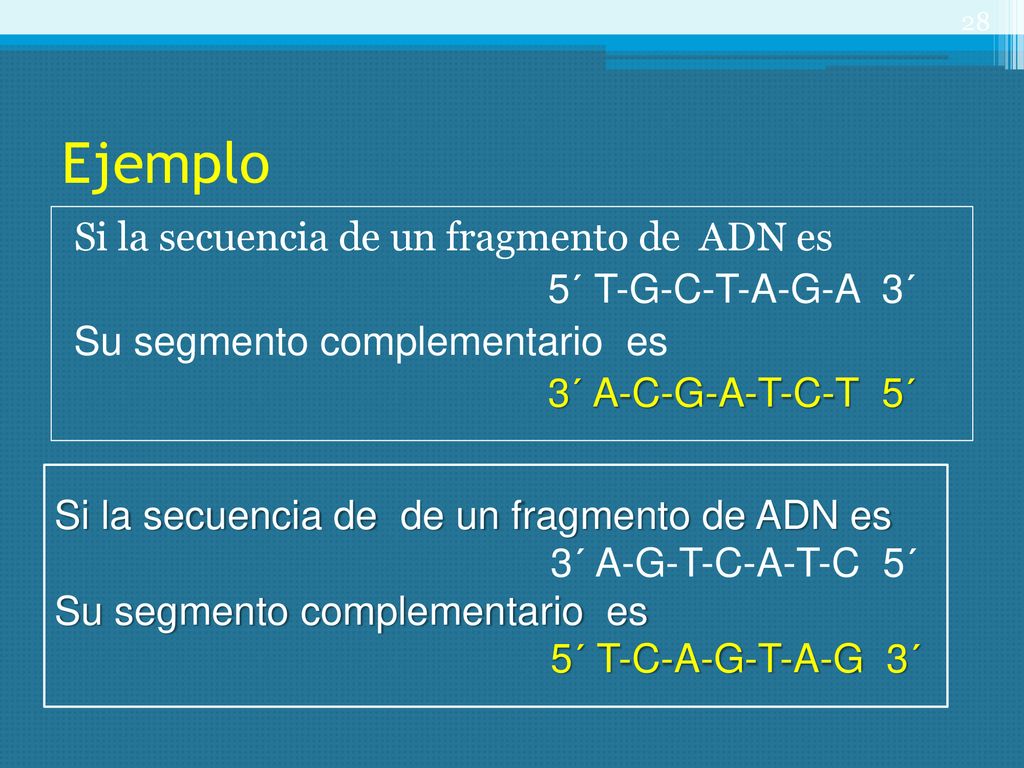 28

Ejemplo

Si la secuencia de un fragmento de ADN es
5´ T-G-C-T-A-G-A 3´
Su segmento complementario es
3´ A-C-G-A-T-C-T 5´

Si la secuencia de de un fragmento de ADN es
3´ A-G-T-C-A-T-C 5´
Su segmento complementario es
5´ T-C-A-G-T-A-G 3´